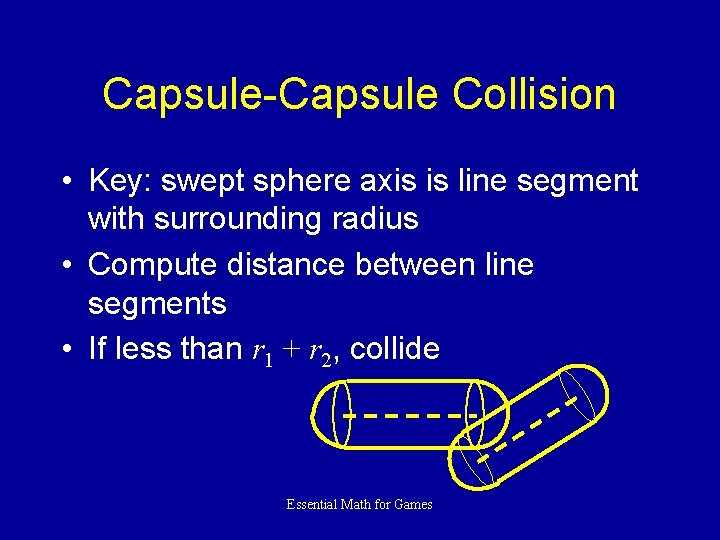 Capsule-Capsule Collision

• Key: swept sphere axis is line segment with surrounding radius
• Compute distance between line segments
• If less than $r_1 + r_2$, collide

Essential Math for Games